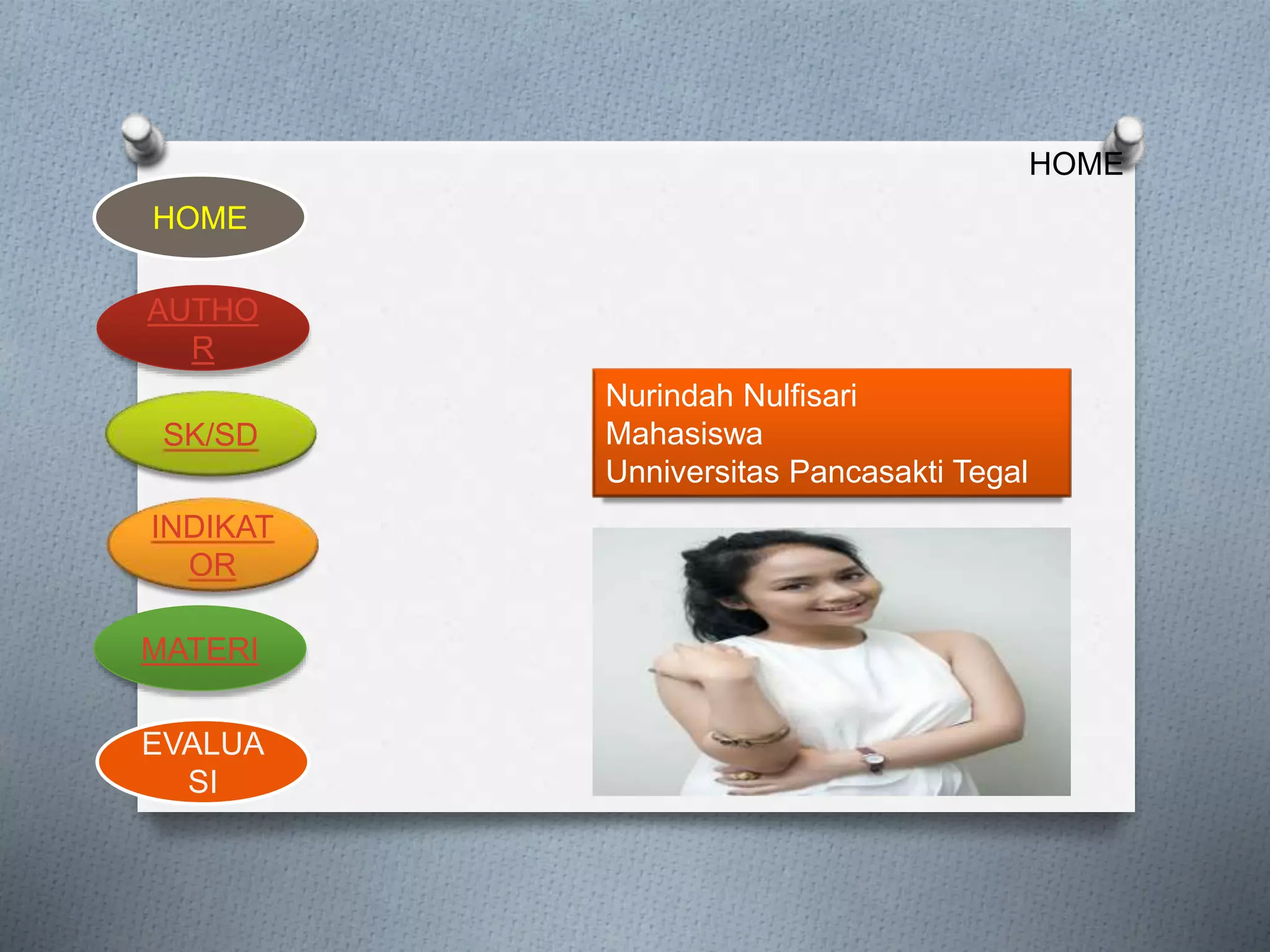 HOME

HOME

AUTHOR

SK/SD

INDIKATOR

MATERI

EVALUASI

Nurindah Nulfisari
Mahasiswa
Unniversitas Pancasakti Tegal